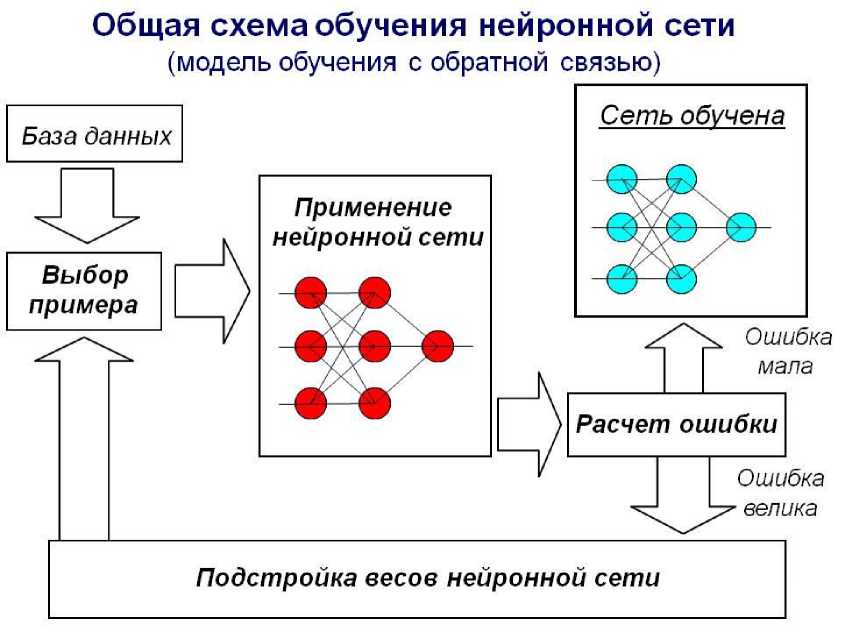 Общая схема обучения нейронной сети
(модель обучения с обратной связью)

База данных

Выбор примера

Применение нейронной сети

Сеть обучена

Ошибка мала

Расчет ошибки

Ошибка велика

Подстройка весов нейронной сети